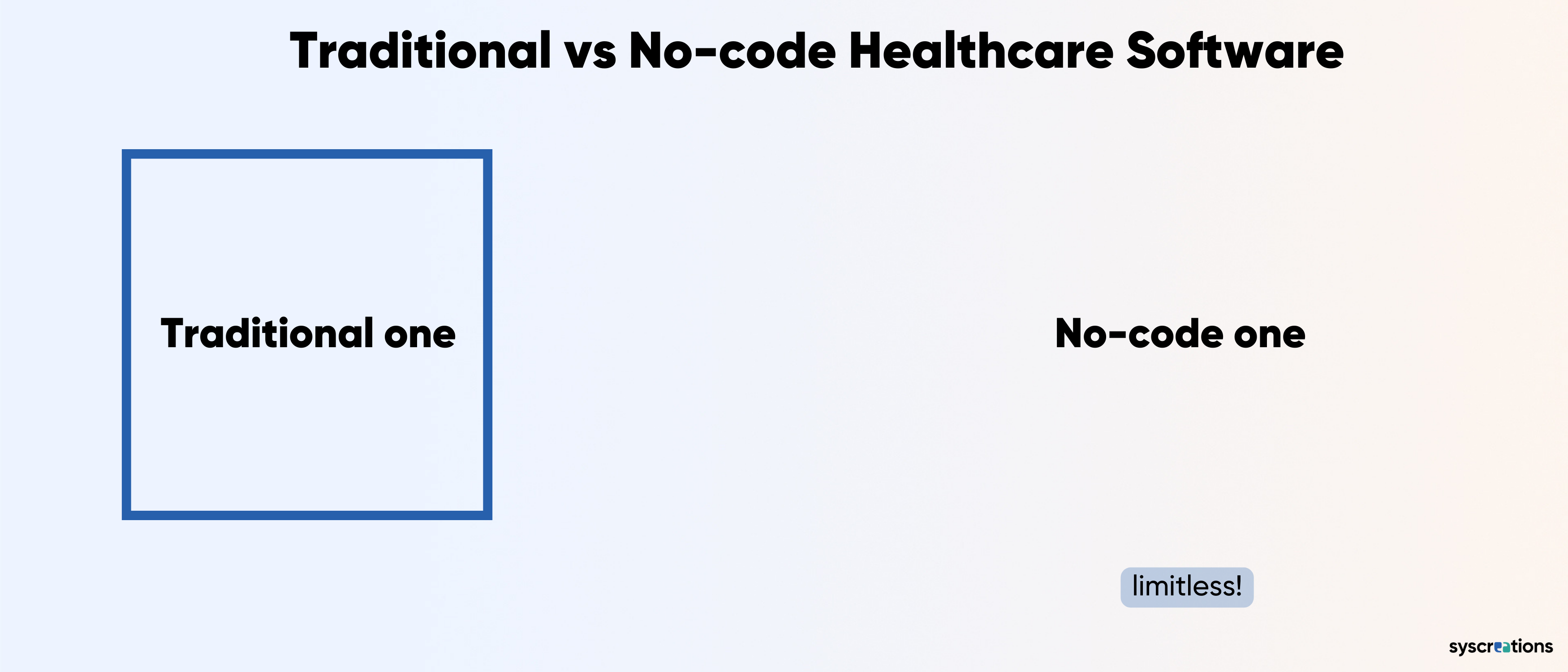 Traditional vs No-code Healthcare Software

Traditional one

No-code one

limitless!

syscreations